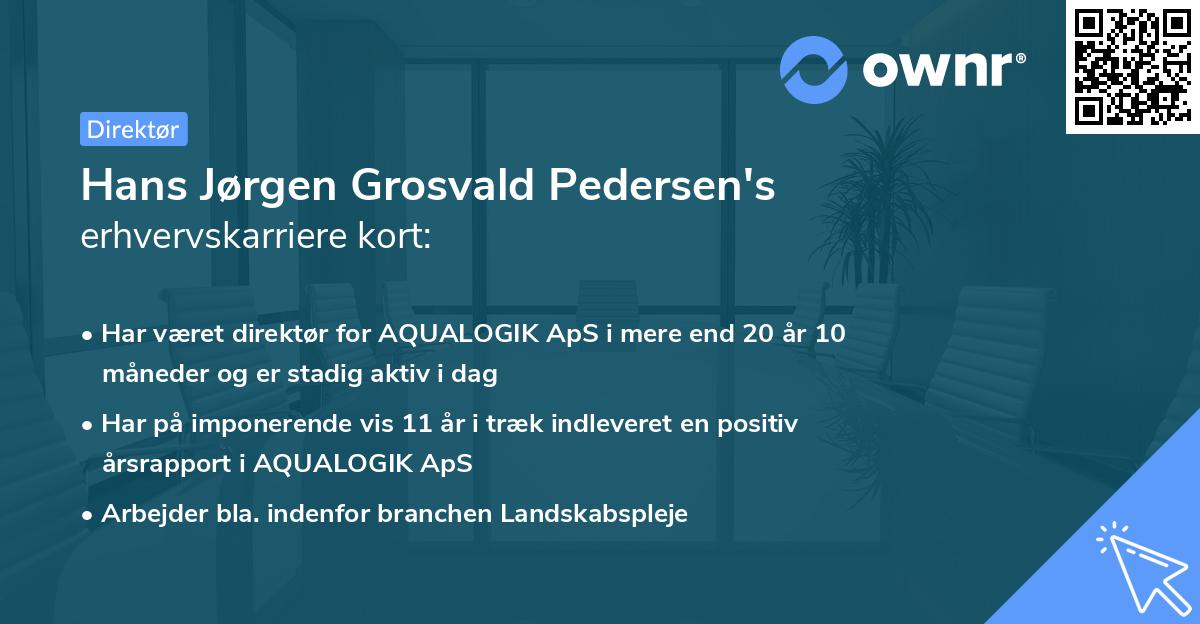 ownr®

Direktør

Hans Jørgen Grosvald Pedersen's erhvervskarriere kort:

• Har været direktør for AQUALOGIK ApS i mere end 20 år 10 måneder og er stadig aktiv i dag

• Har på imponerende vis 11 år i træk indleveret en positiv årsrapport i AQUALOGIK ApS

• Arbejder bla. indenfor branchen Landskabspleje